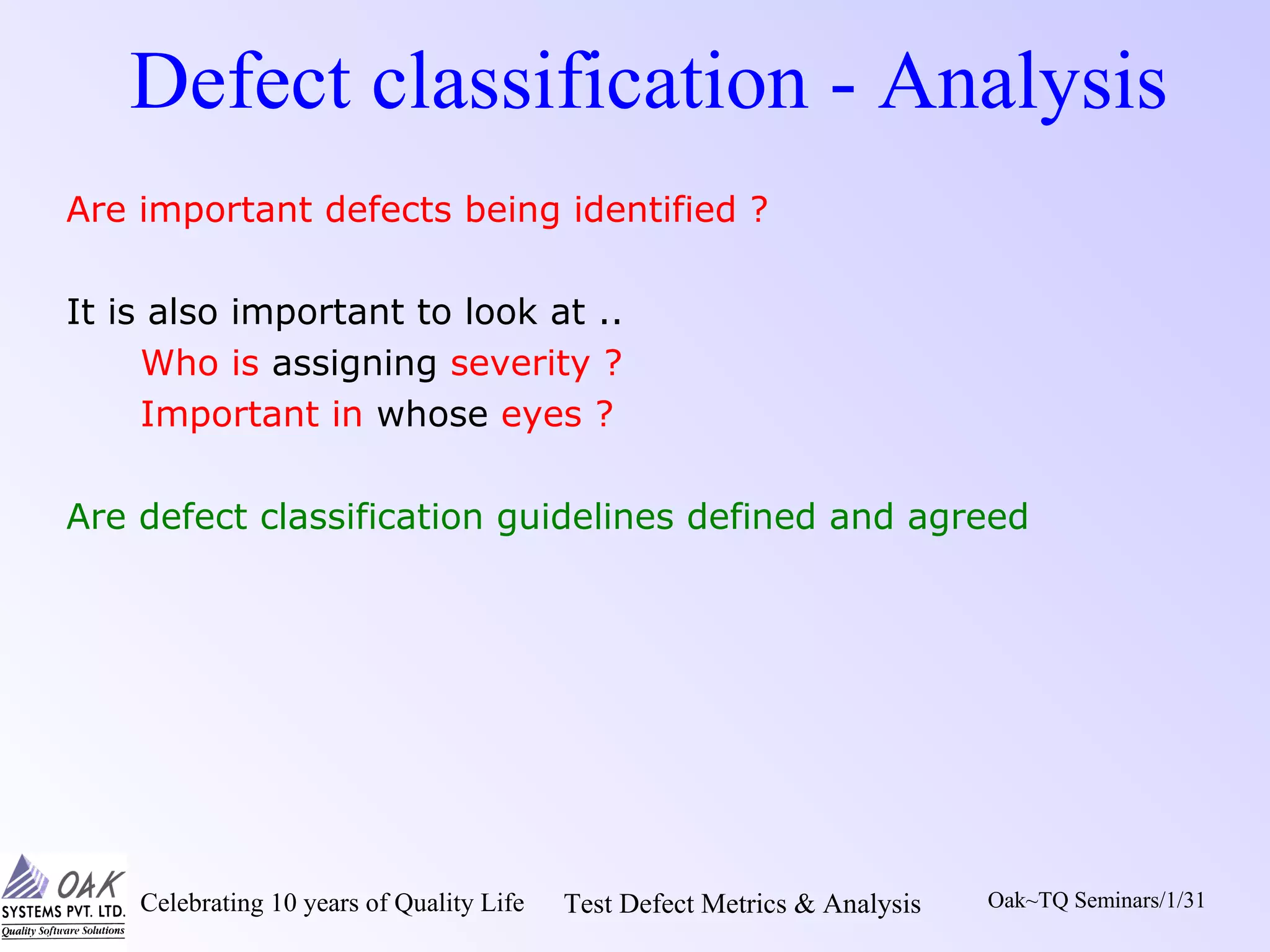 Defect classification - Analysis

Are important defects being identified ?

It is also important to look at ..
Who is assigning severity ?
Important in whose eyes ?

Are defect classification guidelines defined and agreed

OAK SYSTEMS PVT. LTD. Quality Software Solutions

Celebrating 10 years of Quality Life

Test Defect Metrics & Analysis

Oak~TQ Seminars/1/31